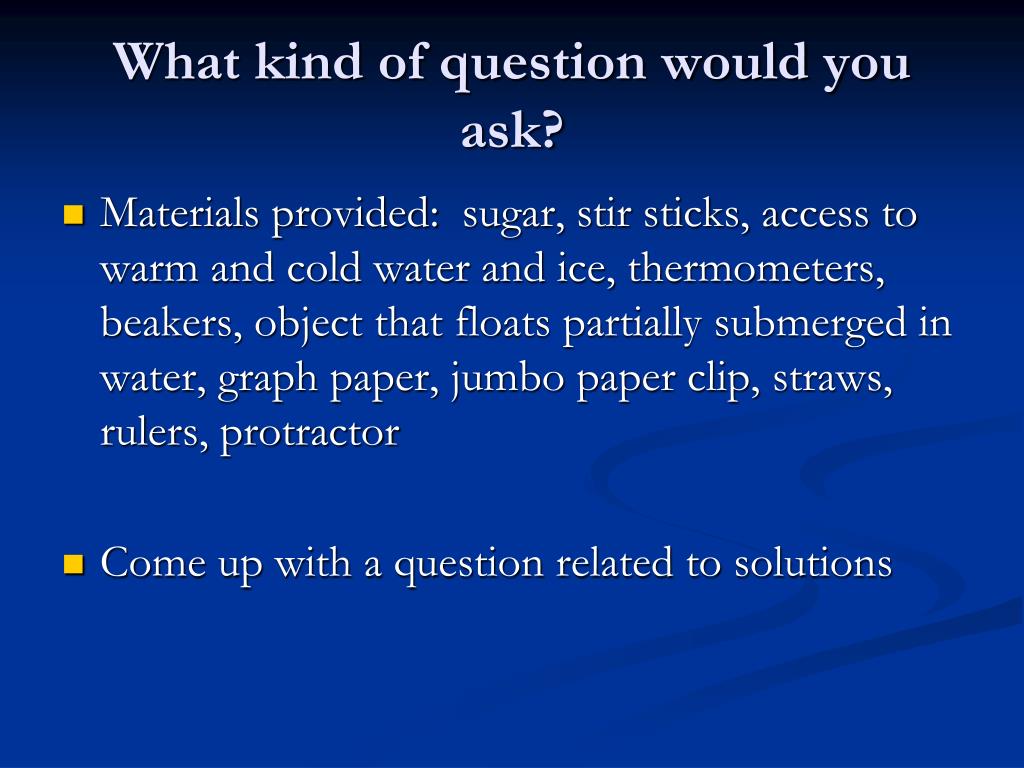 What kind of question would you ask?

Materials provided:  sugar, stir sticks, access to warm and cold water and ice, thermometers, beakers, object that floats partially submerged in water, graph paper, jumbo paper clip, straws, rulers, protractor

Come up with a question related to solutions